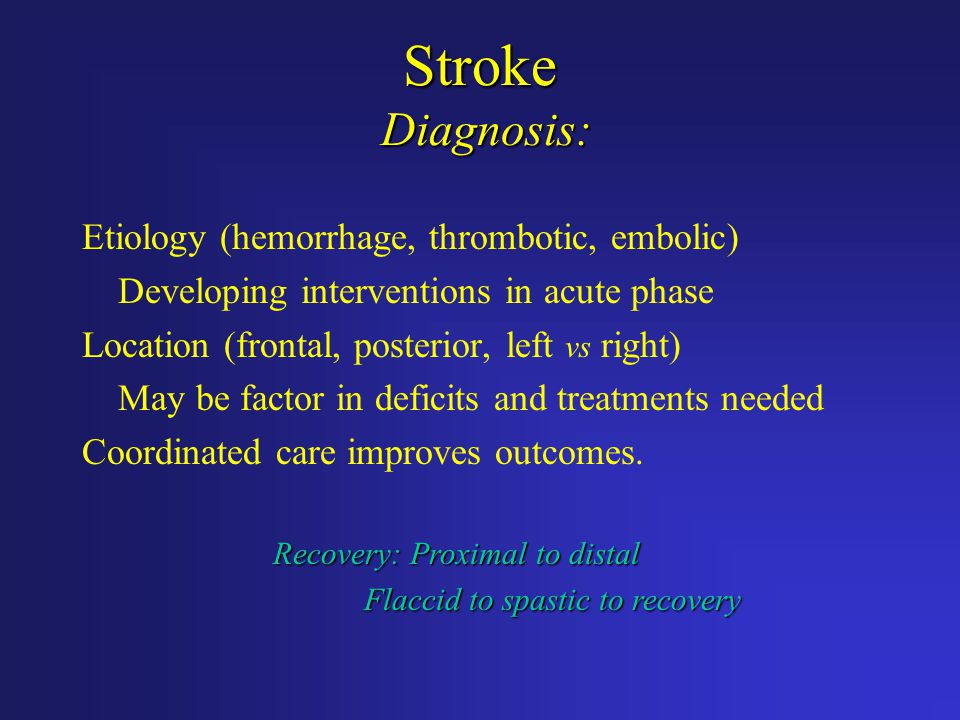 Stroke
Diagnosis:

Etiology (hemorrhage, thrombotic, embolic)
Developing interventions in acute phase
Location (frontal, posterior, left vs right)
May be factor in deficits and treatments needed
Coordinated care improves outcomes.

Recovery: Proximal to distal
Flaccid to spastic to recovery